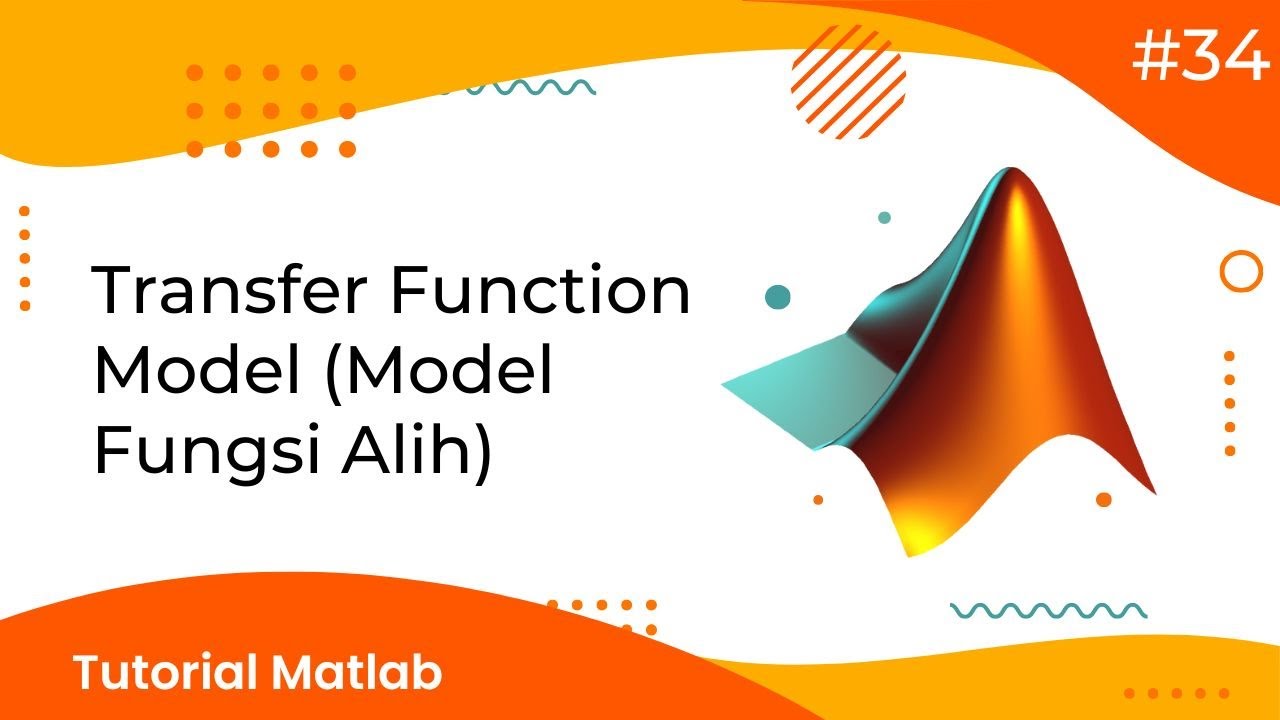 #34

Transfer Function Model (Model Fungsi Alih)

Tutorial Matlab